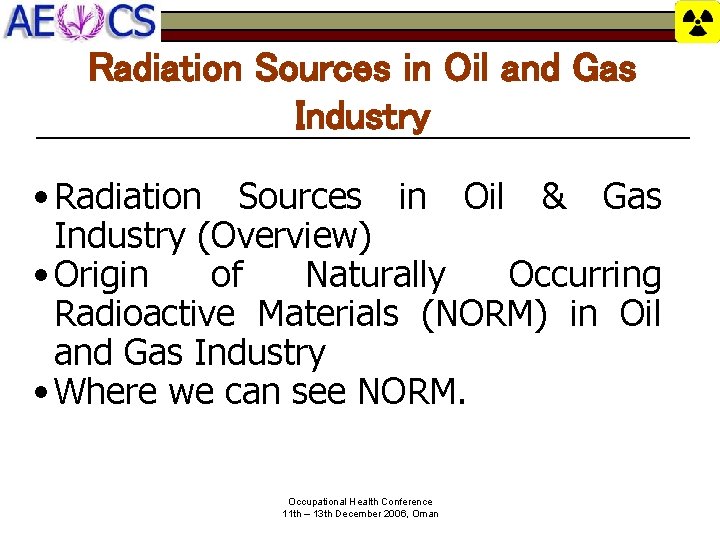 AECS

Radiation Sources in Oil and Gas Industry

• Radiation Sources in Oil & Gas Industry (Overview)
• Origin of Naturally Occurring Radioactive Materials (NORM) in Oil and Gas Industry
• Where we can see NORM.

Occupational Health Conference
11th – 13th December 2006, Oman